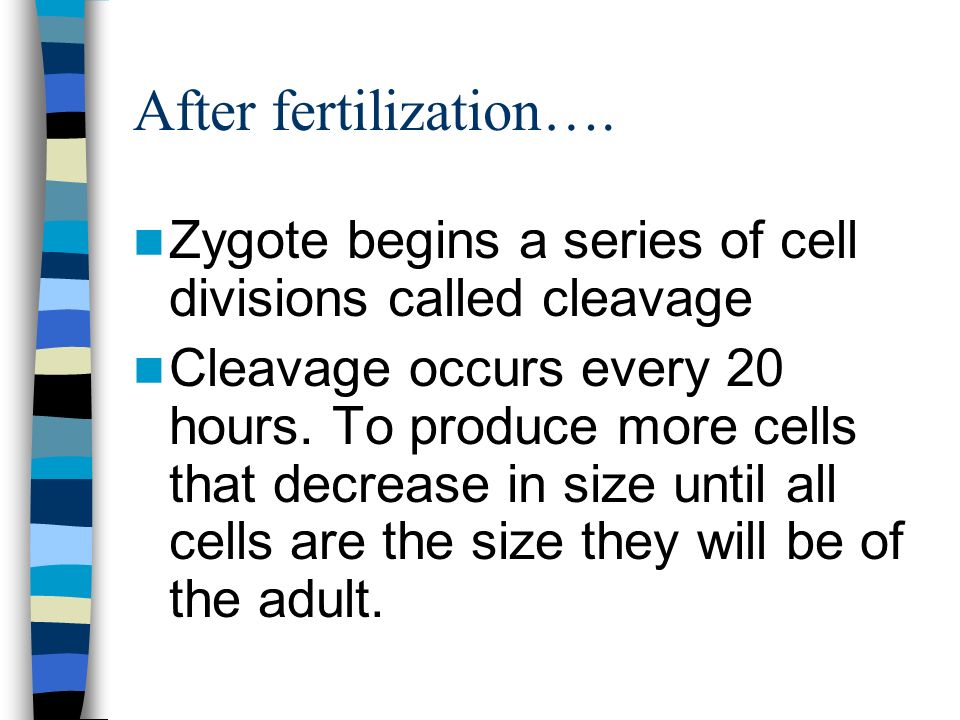 After fertilization….

Zygote begins a series of cell divisions called cleavage

Cleavage occurs every 20 hours. To produce more cells that decrease in size until all cells are the size they will be of the adult.